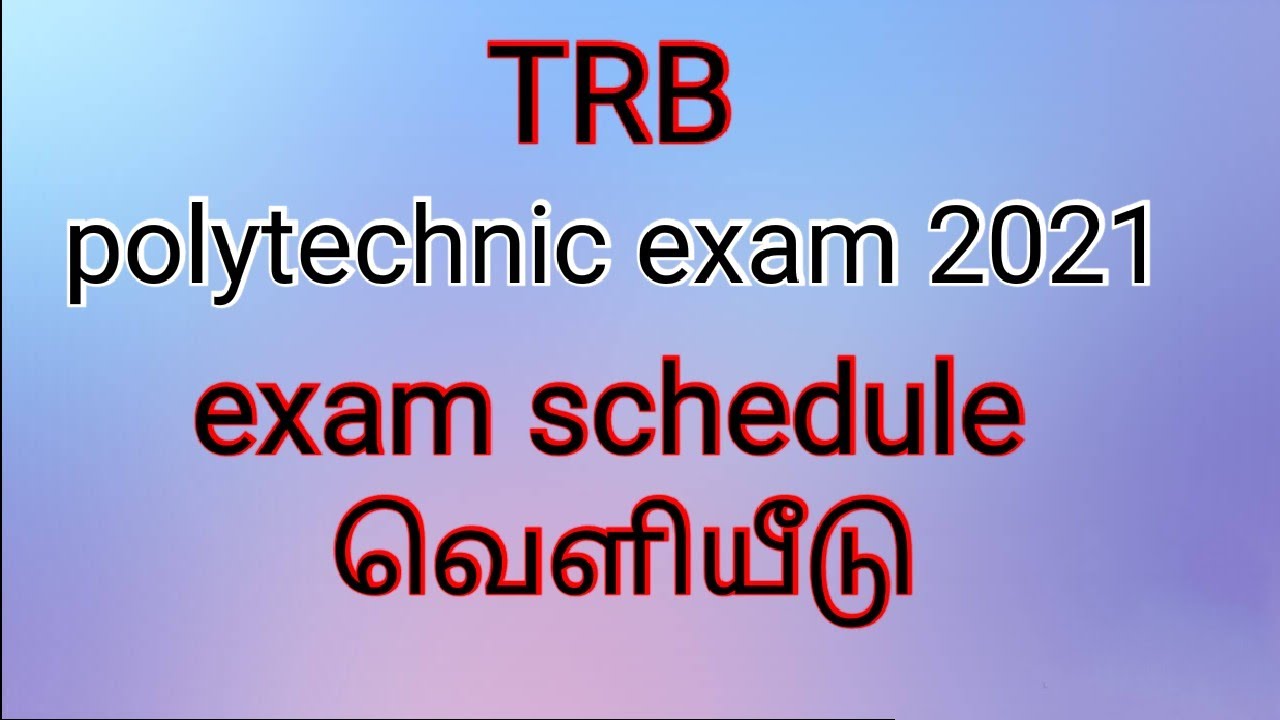 TRB

polytechnic exam 2021

exam schedule

வெளியீடு